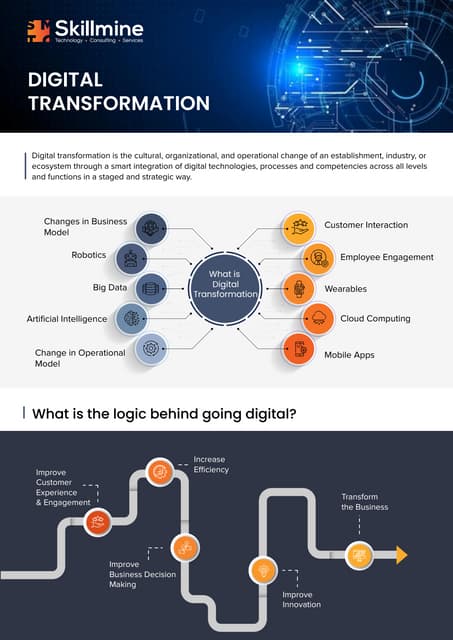 Skillmine
Technology • Consulting • Services

DIGITAL TRANSFORMATION

Digital transformation is the cultural, organizational, and operational change of an establishment, industry, or ecosystem through a smart integration of digital technologies, processes and competencies across all levels and functions in a staged and strategic way.

Changes in Business Model
Robotics
Big Data
Artificial Intelligence
Change in Operational Model
What is Digital Transformation
Customer Interaction
Employee Engagement
Wearables
Cloud Computing
Mobile Apps

What is the logic behind going digital?

Improve Customer Experience & Engagement
Increase Efficiency
Improve Business Decision Making
Improve Innovation
Transform the Business